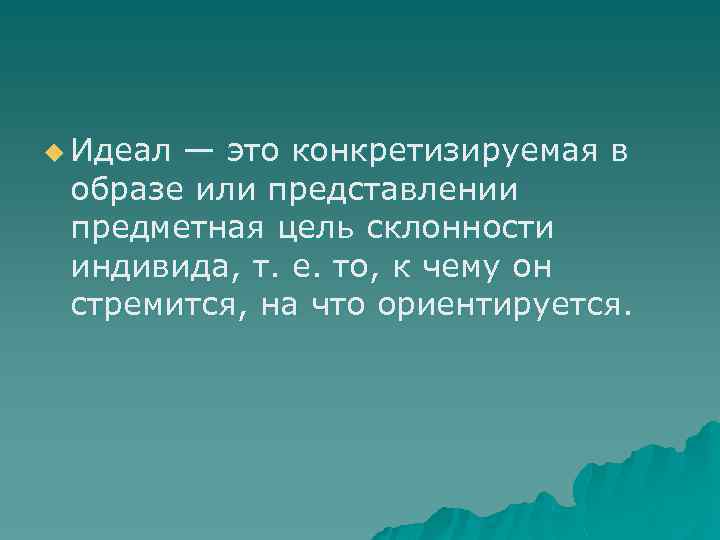 Идеал — это конкретизируемая в образе или представлении предметная цель склонности индивида, т. е. то, к чему он стремится, на что ориентируется.